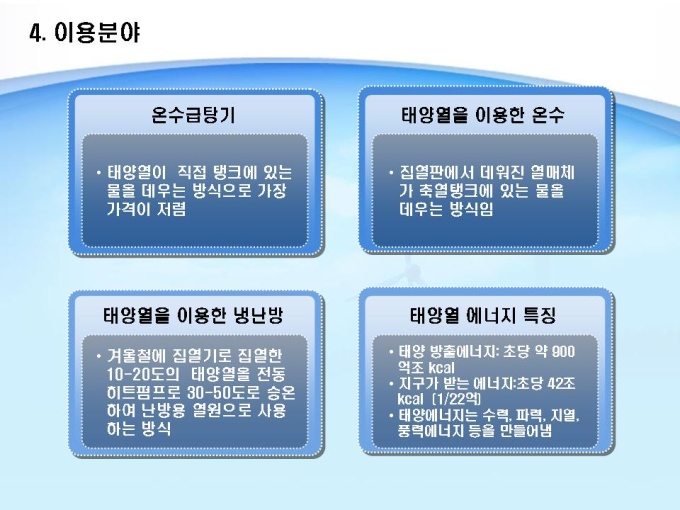 4. 이용분야

온수급탕기

• 태양열이 직접 탱크에 있는 물을 데우는 방식으로 가장 가격이 저렴

태양열을 이용한 온수

• 집열판에서 데워진 열매체가 축열탱크에 있는 물을 데우는 방식임

태양열을 이용한 냉난방

• 겨울철에 집열기로 집열한 10-20도의 태양열을 전동 히트펌프로 30-50도로 승온하여 난방용 열원으로 사용하는 방식

태양열 에너지 특징

• 태양 방출에너지: 초당 약 900억조 kcal
• 지구가 받는 에너지:초당 42조 kcal (1/22억)
• 태양에너지는 수력, 파력, 지열, 풍력에너지 등을 만들어냄